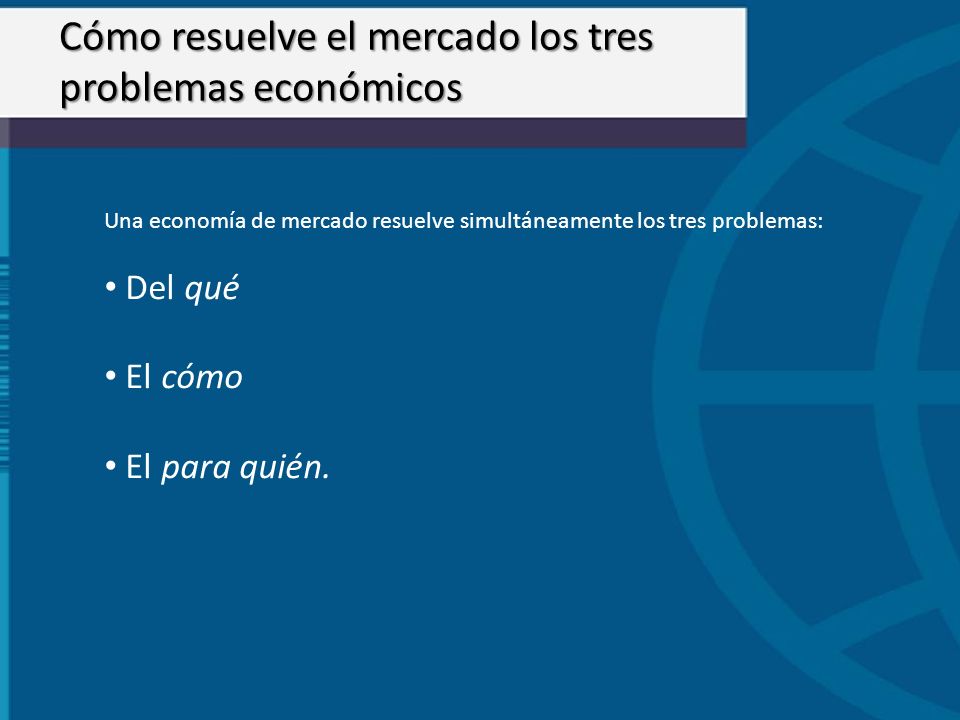 Cómo resuelve el mercado los tres problemas económicos

Una economía de mercado resuelve simultáneamente los tres problemas:

• Del qué

• El cómo

• El para quién.